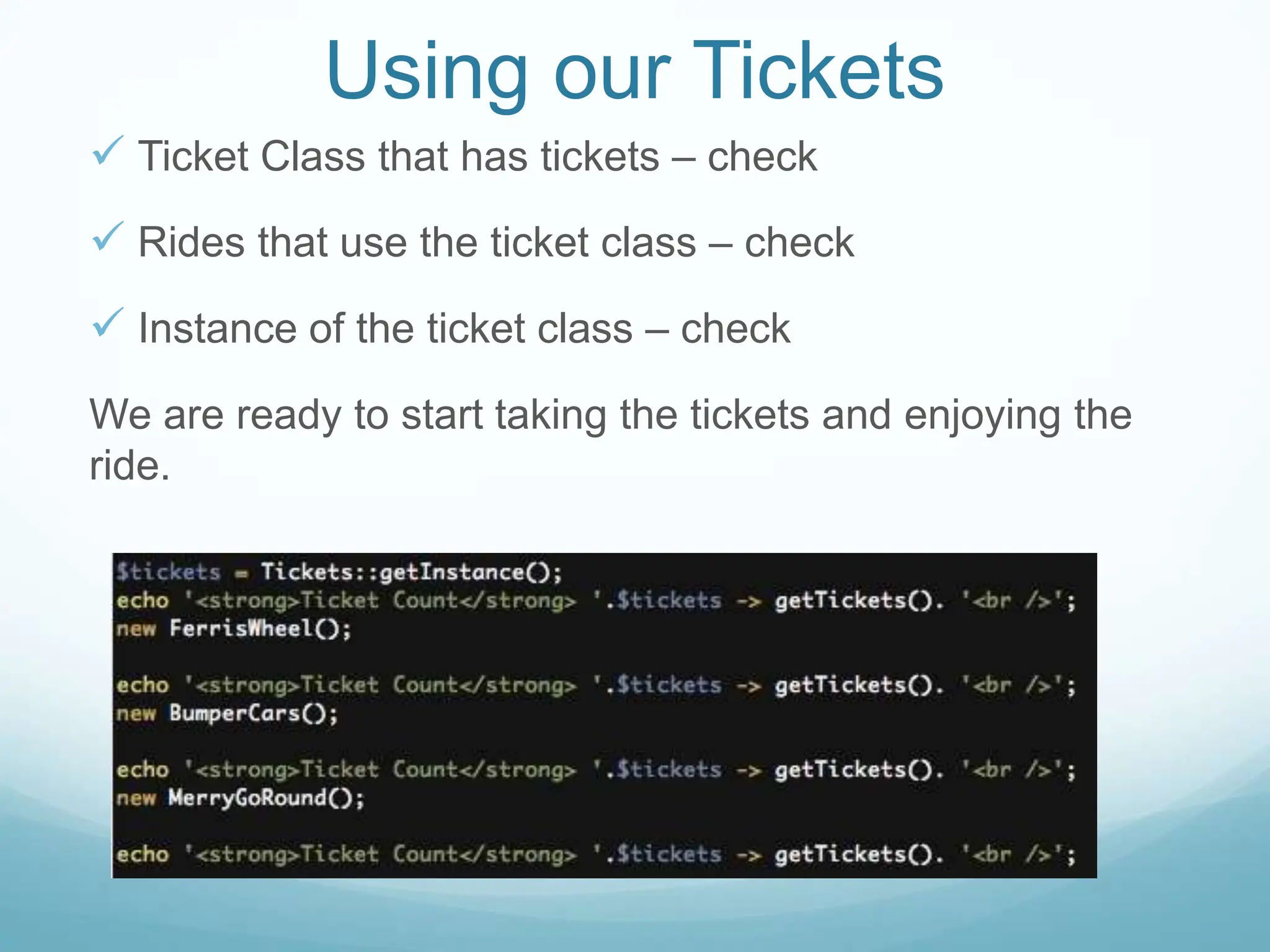 Using our Tickets

✓ Ticket Class that has tickets – check

✓ Rides that use the ticket class – check

✓ Instance of the ticket class – check

We are ready to start taking the tickets and enjoying the ride.

$tickets = Tickets::getInstance();
echo '<strong>Ticket Count</strong> '.$tickets -> getTickets(). '<br />';
new FerrisWheel();

echo '<strong>Ticket Count</strong> '.$tickets -> getTickets(). '<br />';
new BumperCars();

echo '<strong>Ticket Count</strong> '.$tickets -> getTickets(). '<br />';
new MerryGoRound();

echo '<strong>Ticket Count</strong> '.$tickets -> getTickets(). '<br />';